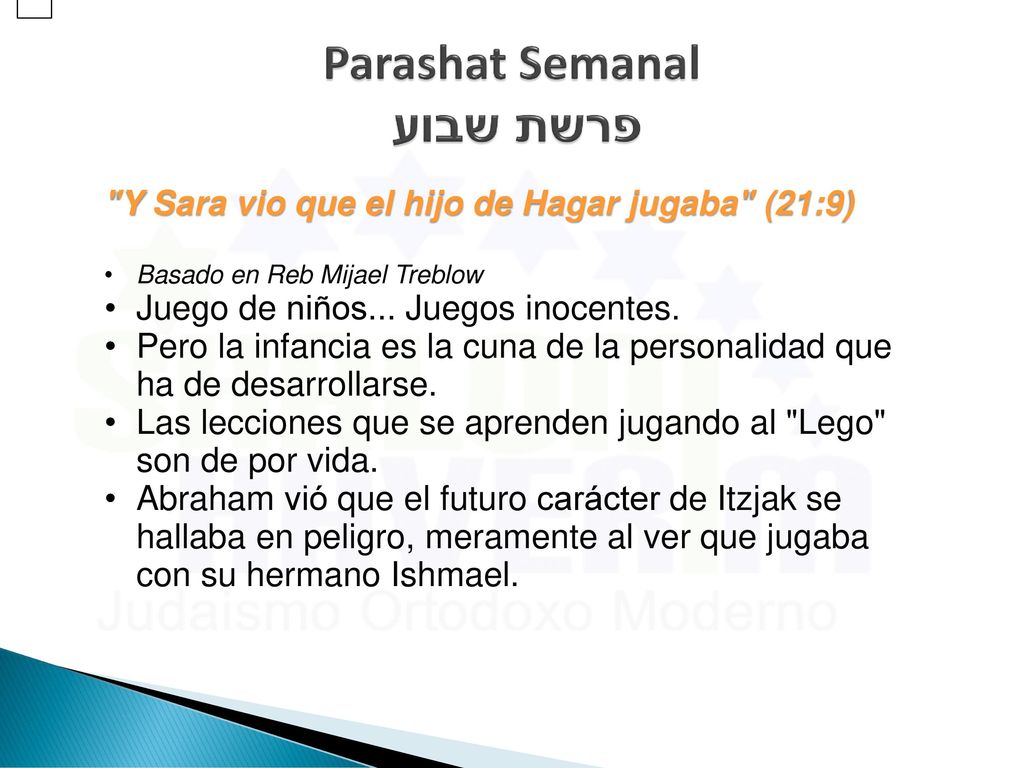 Parashat Semanal
פרשת שבוע

"Y Sara vio que el hijo de Hagar jugaba" (21:9)

• Basado en Reb Mijael Treblow
• Juego de niños... Juegos inocentes.
• Pero la infancia es la cuna de la personalidad que ha de desarrollarse.
• Las lecciones que se aprenden jugando al "Lego" son de por vida.
• Abraham vió que el futuro carácter de Itzjak se hallaba en peligro, meramente al ver que jugaba con su hermano Ishmael.

Judaísmo Ortodoxo Moderno